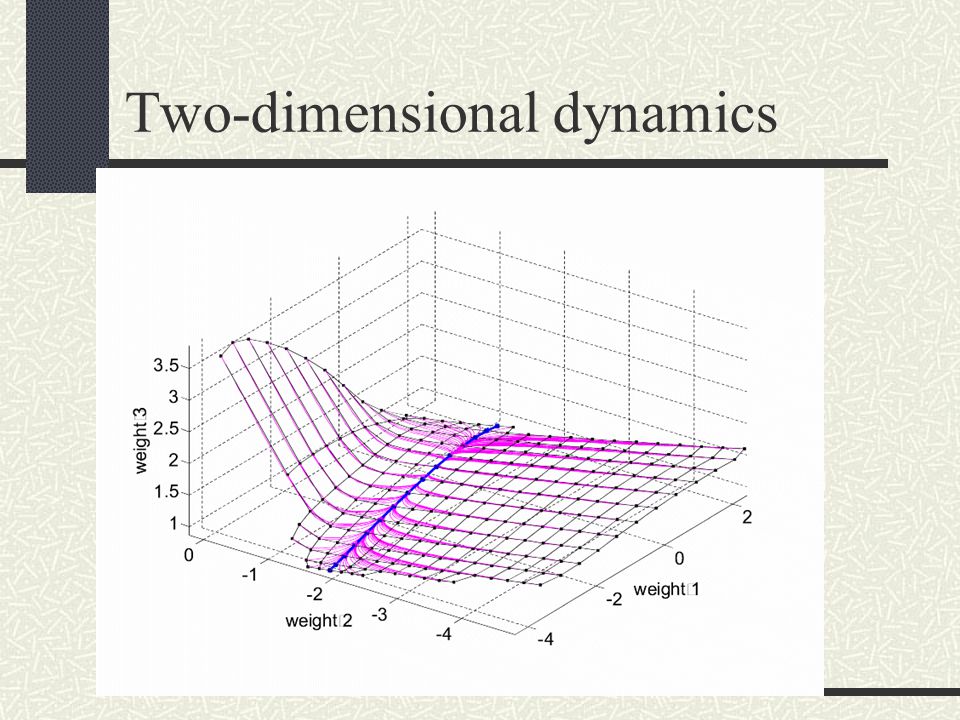 Two-dimensional dynamics

3.5
3
2.5
2
1.5
1
weight 3
0
-1
-2
-3
-4
weight 2
2
0
-2
-4
weight 1